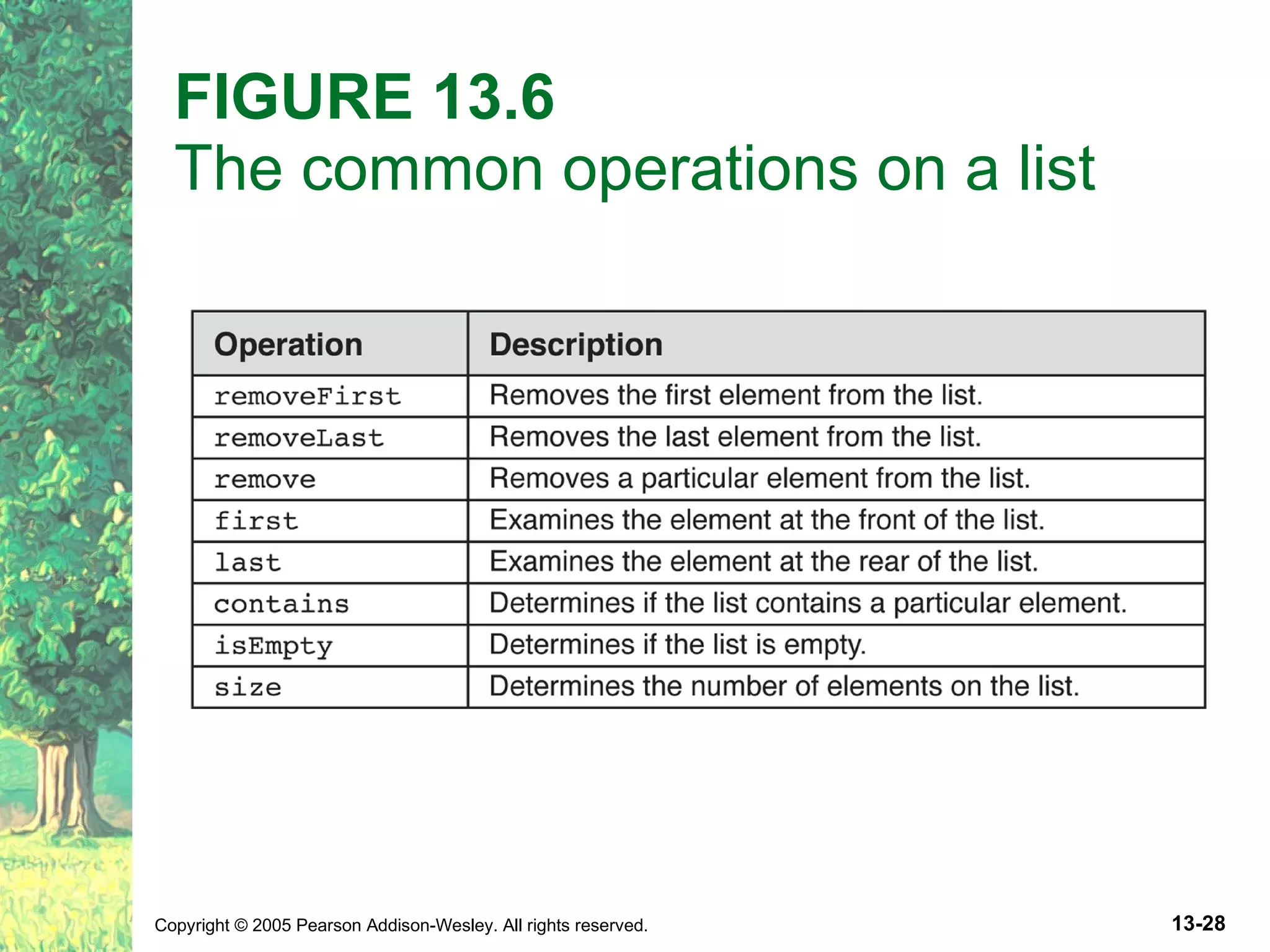 FIGURE 13.6
The common operations on a list

| Operation | Description |
|---|---|
| removeFirst | Removes the first element from the list. |
| removeLast | Removes the last element from the list. |
| remove | Removes a particular element from the list. |
| first | Examines the element at the front of the list. |
| last | Examines the element at the rear of the list. |
| contains | Determines if the list contains a particular element. |
| isEmpty | Determines if the list is empty. |
| size | Determines the number of elements on the list. |

Copyright © 2005 Pearson Addison-Wesley. All rights reserved.

13-28